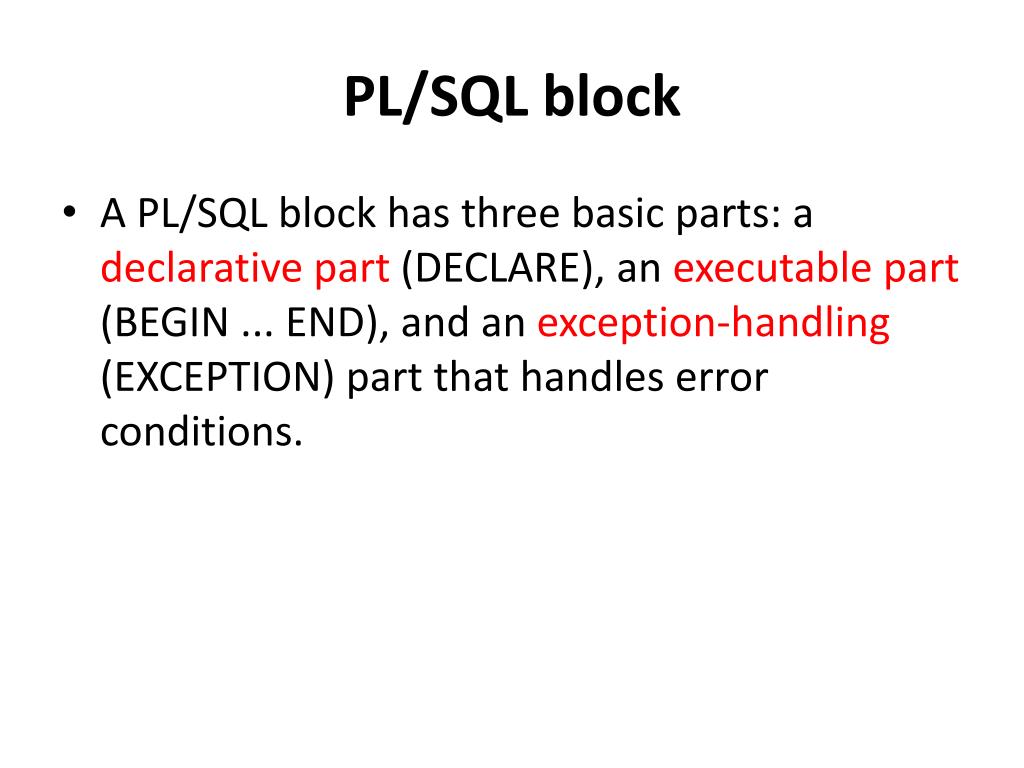 PL/SQL block

• A PL/SQL block has three basic parts: a declarative part (DECLARE), an executable part (BEGIN ... END), and an exception-handling (EXCEPTION) part that handles error conditions.